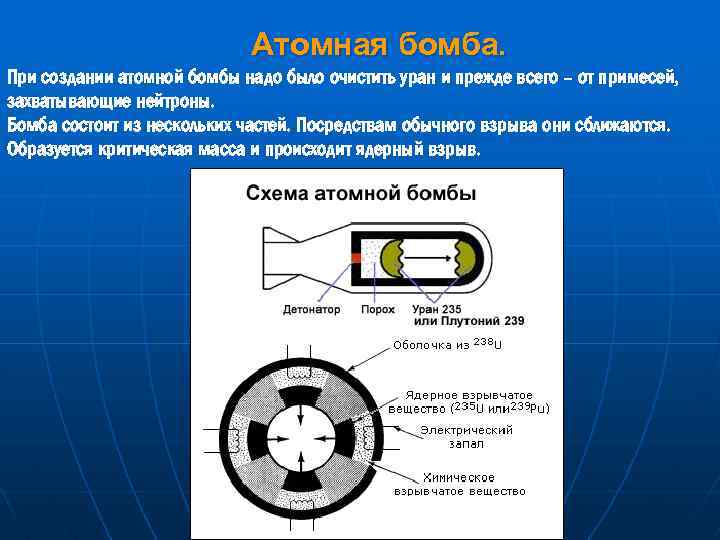 Атомная бомба.

При создании атомной бомбы надо было очистить уран и прежде всего – от примесей, захватывающие нейтроны.
Бомба состоит из нескольких частей. Посредствам обычного взрыва они сближаются. Образуется критическая масса и происходит ядерный взрыв.

Схема атомной бомбы

Детонатор
Порох
Уран 235 или Плутоний 239

Оболочка из $^{238}U$
Ядерное взрывчатое вещество ($^{235}U$ или $^{239}Pu$)
Электрический запал
Химическое взрывчатое вещество